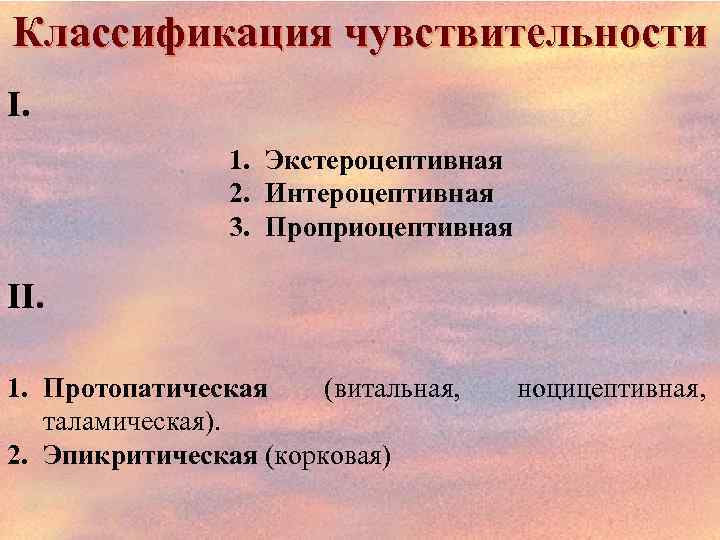 Классификация чувствительности

I.

1. Экстероцептивная
2. Интероцептивная
3. Проприоцептивная

II.

1. Протопатическая (витальная, ноцицептивная, таламическая).
2. Эпикритическая (корковая)